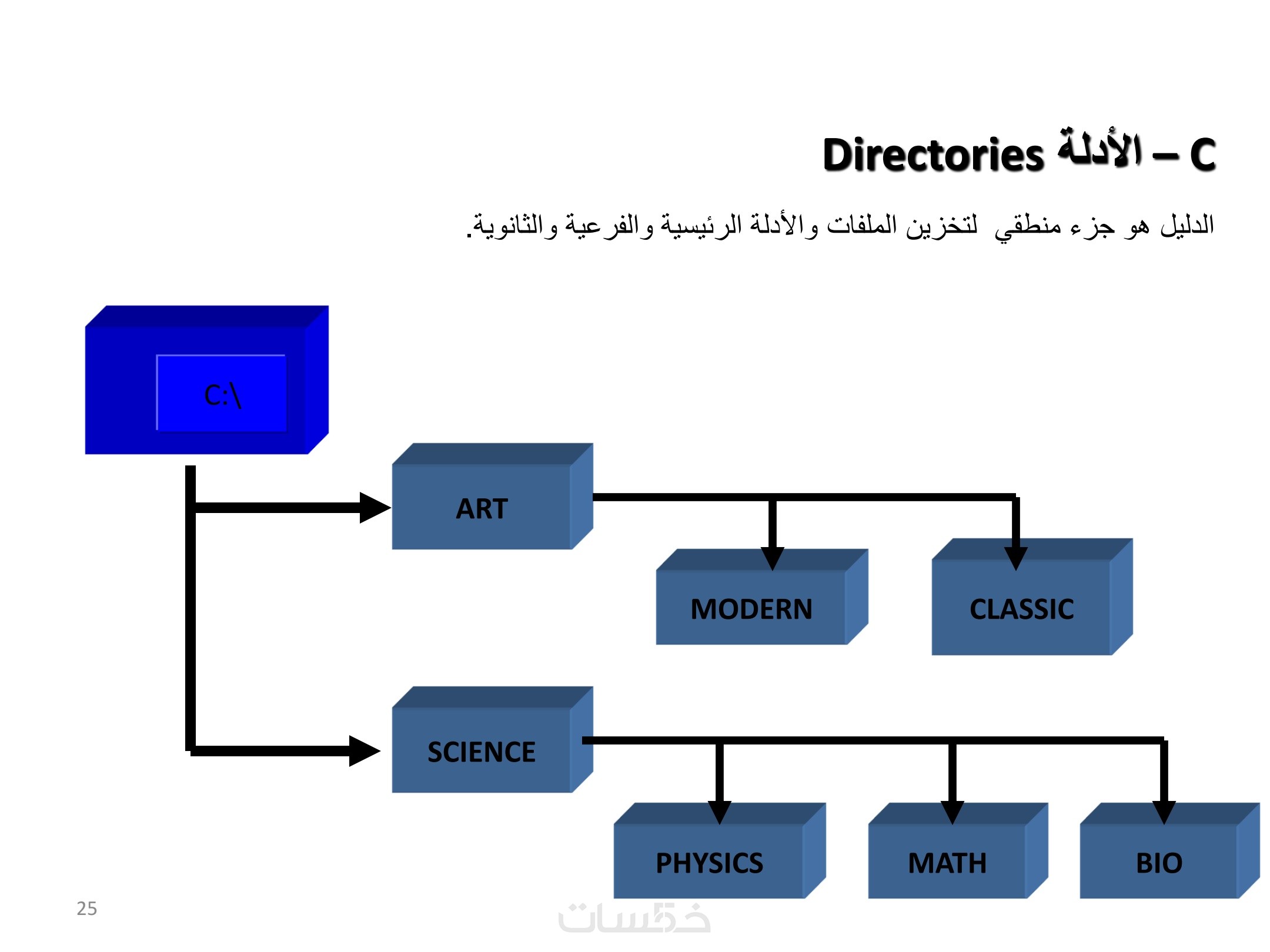 C – الأدلة Directories

الدليل هو جزء منطقي لتخزين الملفات والأدلة الرئيسية والفرعية والثانوية.

C:\

ART

MODERN

CLASSIC

SCIENCE

PHYSICS

MATH

BIO

25

خمسات